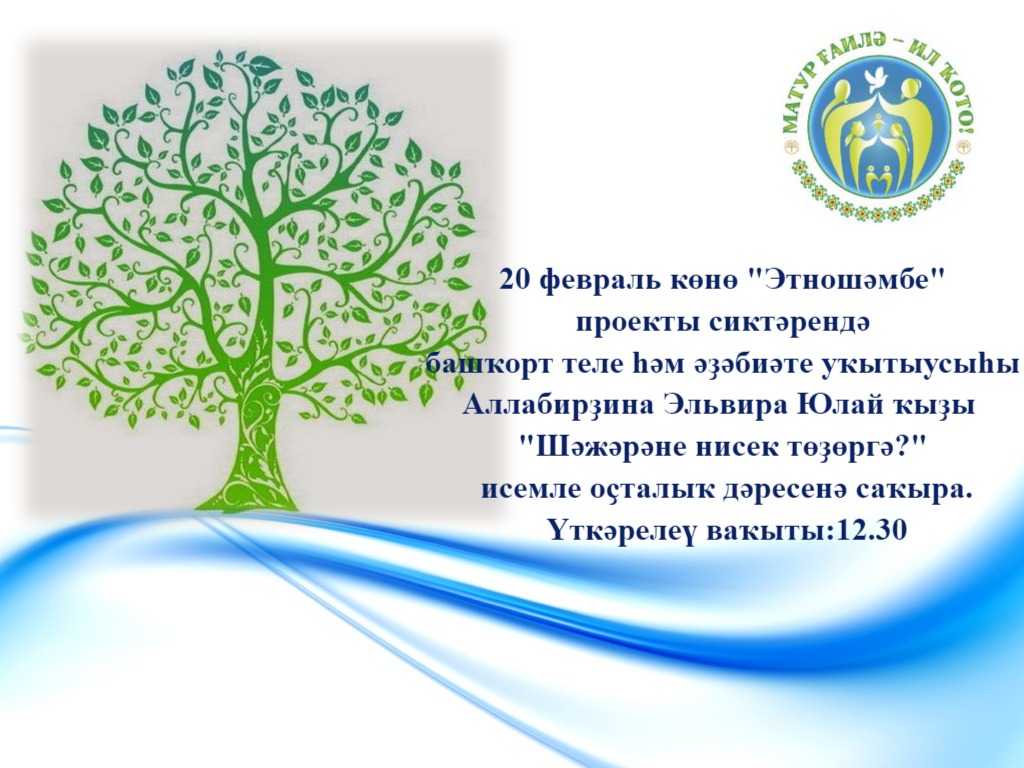 МАТУР ҒАИЛӘ – ИЛ КОТО!

20 февраль көнө "Этношәмбе" проекты сиктәрендә башҡорт теле һәм әҙәбиәте уҡытыусыһы Аллабирҙина Эльвира Юлай ҡыҙы "Шәжәрәне нисек төҙөргә?" исемле оҫталыҡ дәресенә саҡыра. Үткәрелеү ваҡыты:12.30